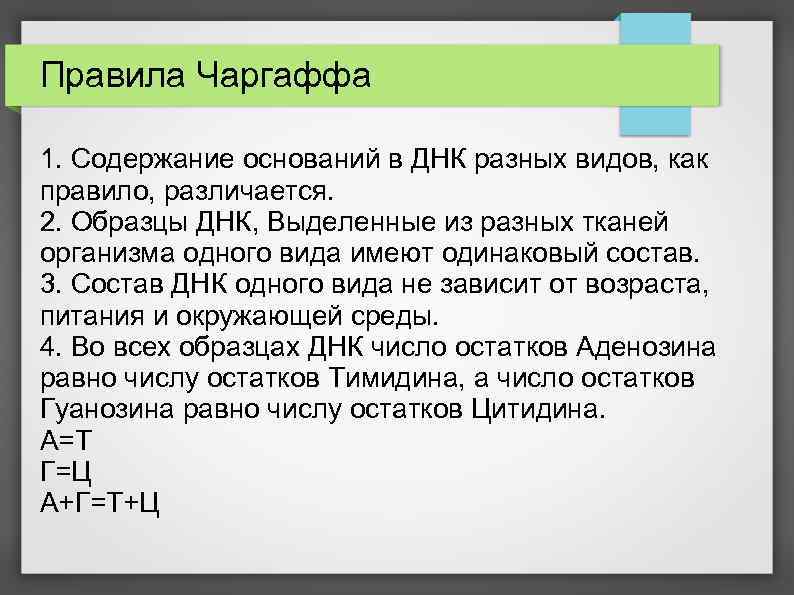 Правила Чаргаффа

1. Содержание оснований в ДНК разных видов, как правило, различается.
2. Образцы ДНК, Выделенные из разных тканей организма одного вида имеют одинаковый состав.
3. Состав ДНК одного вида не зависит от возраста, питания и окружающей среды.
4. Во всех образцах ДНК число остатков Аденозина равно числу остатков Тимидина, а число остатков Гуанозина равно числу остатков Цитидина.
А=Т
Г=Ц
А+Г=Т+Ц